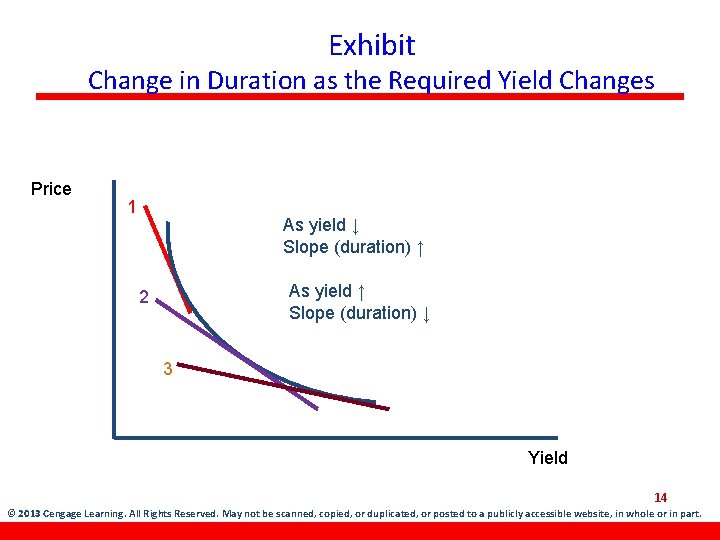 Exhibit
Change in Duration as the Required Yield Changes

Price

1

2

3

As yield ↓
Slope (duration) ↑

As yield ↑
Slope (duration) ↓

Yield

14

© 2013 Cengage Learning. All Rights Reserved. May not be scanned, copied, or duplicated, or posted to a publicly accessible website, in whole or in part.